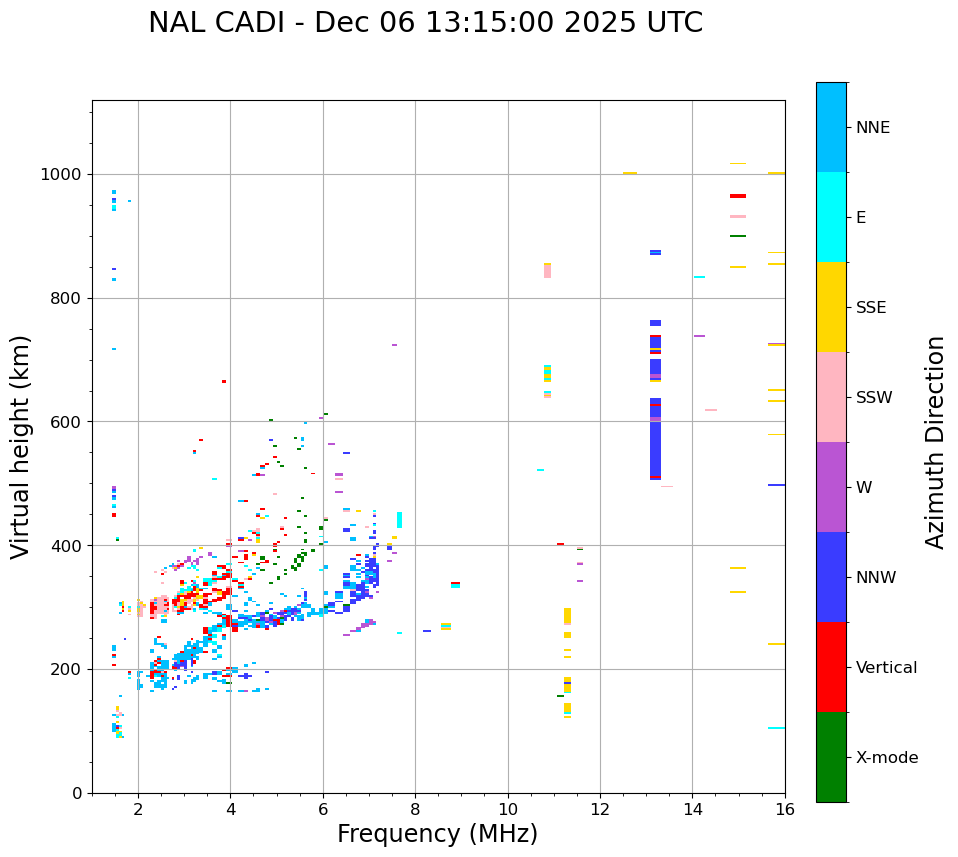 NAL CADI - Dec 06 13:15:00 2025 UTC

Virtual height (km)

1000
800
600
400
200
0

2
4
6
8
10
12
14
16

Frequency (MHz)

NNE
E
SSE
SSW
W
NNW
Vertical
X-mode

Azimuth Direction